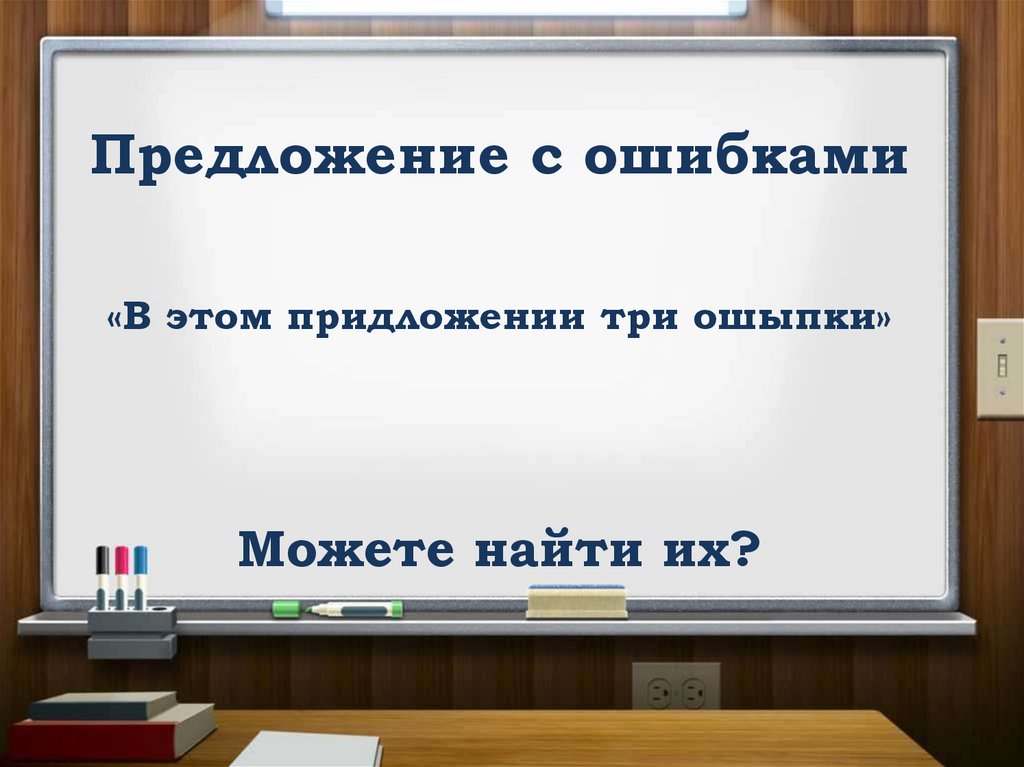 Предложение с ошибками

«В этом придложении три ошыпки»

Можете найти их?